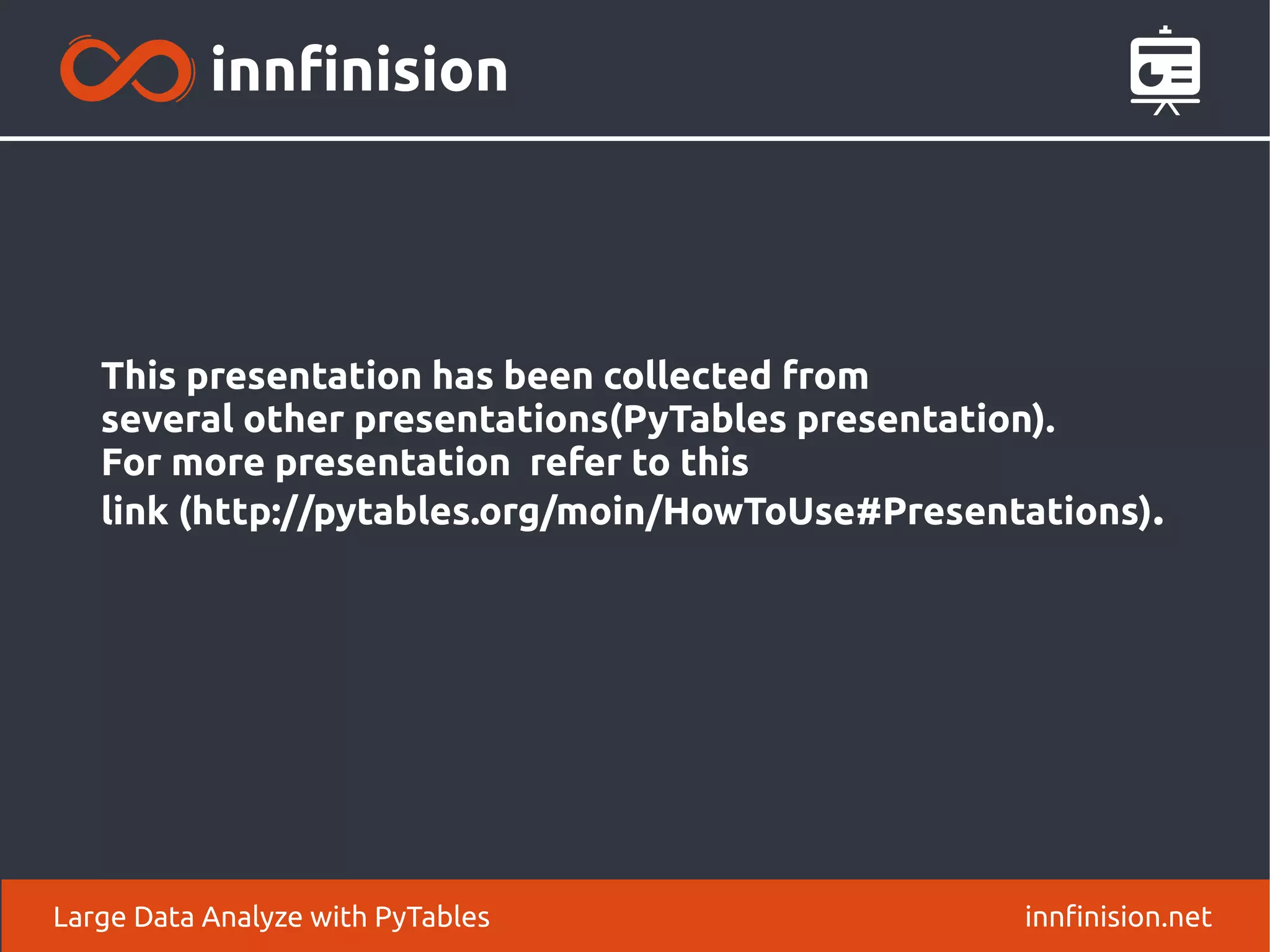 innfinision

This presentation has been collected from several other presentations(PyTables presentation). For more presentation  refer to this link (http://pytables.org/moin/HowToUse#Presentations).

Large Data Analyze with PyTables

innfinision.net